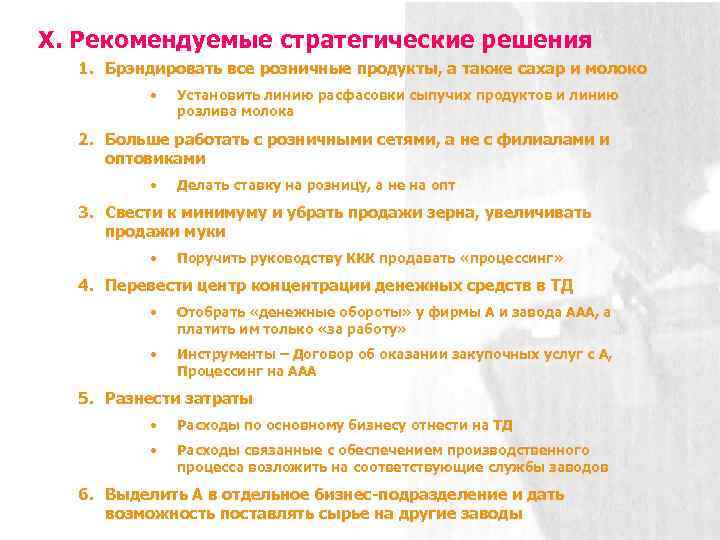 X. Рекомендуемые стратегические решения

1. Брэндировать все розничные продукты, а также сахар и молоко

• Установить линию расфасовки сыпучих продуктов и линию розлива молока

2. Больше работать с розничными сетями, а не с филиалами и оптовиками

• Делать ставку на розницу, а не на опт

3. Свести к минимуму и убрать продажи зерна, увеличивать продажи муки

• Поручить руководству ККК продавать «процессинг»

4. Перевести центр концентрации денежных средств в ТД

• Отобрать «денежные обороты» у фирмы А и завода ААА, а платить им только «за работу»

• Инструменты – Договор об оказании закупочных услуг с А, Процессинг на ААА

5. Разнести затраты

• Расходы по основному бизнесу отнести на ТД

• Расходы связанные с обеспечением производственного процесса возложить на соответствующие службы заводов

6. Выделить А в отдельное бизнес-подразделение и дать возможность поставлять сырье на другие заводы